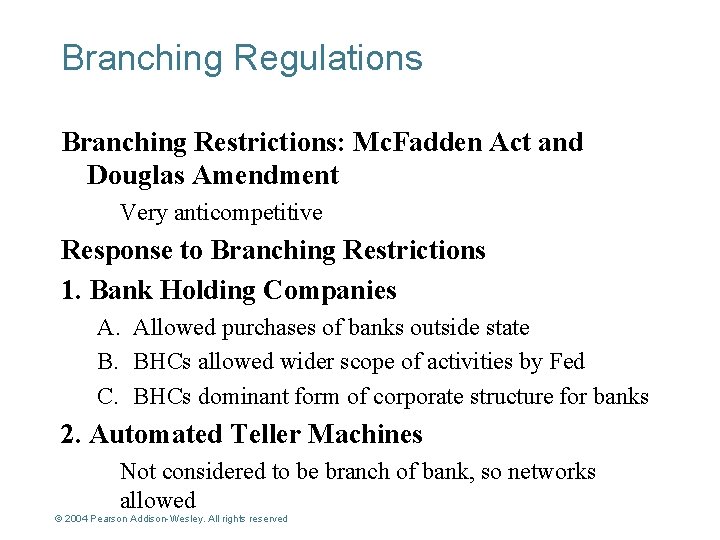 Branching Regulations

Branching Restrictions: McFadden Act and Douglas Amendment

Very anticompetitive

Response to Branching Restrictions

1. Bank Holding Companies

A. Allowed purchases of banks outside state

B. BHCs allowed wider scope of activities by Fed

C. BHCs dominant form of corporate structure for banks

2. Automated Teller Machines

Not considered to be branch of bank, so networks allowed

© 2004 Pearson Addison-Wesley. All rights reserved